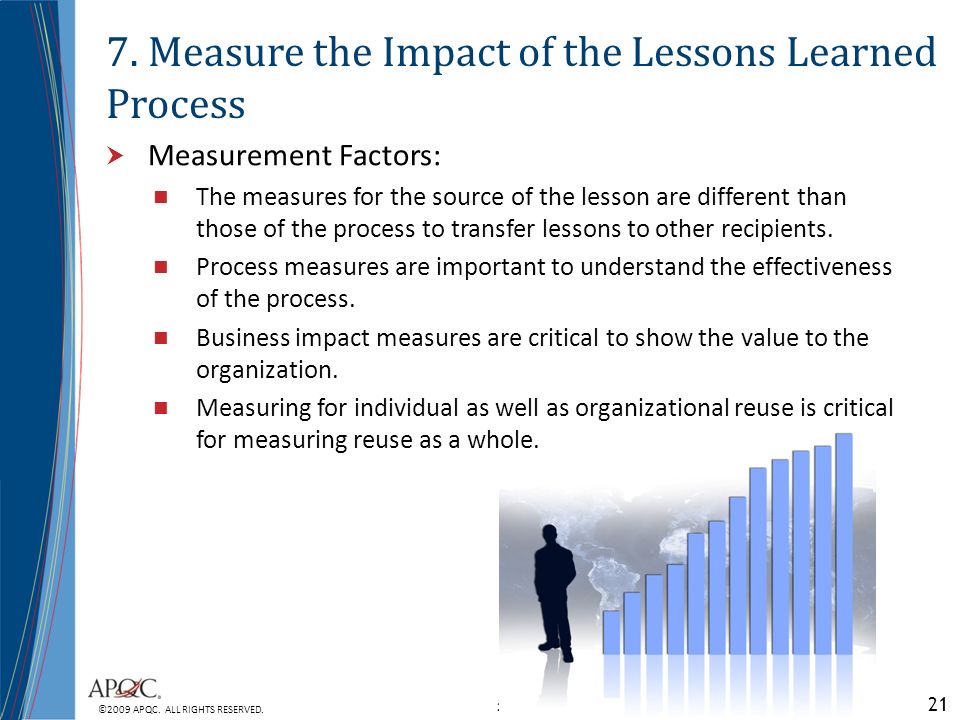 7. Measure the Impact of the Lessons Learned Process

Measurement Factors:

The measures for the source of the lesson are different than those of the process to transfer lessons to other recipients.

Process measures are important to understand the effectiveness of the process.

Business impact measures are critical to show the value to the organization.

Measuring for individual as well as organizational reuse is critical for measuring reuse as a whole.

APQC.
©2009 APQC. ALL RIGHTS RESERVED.

21